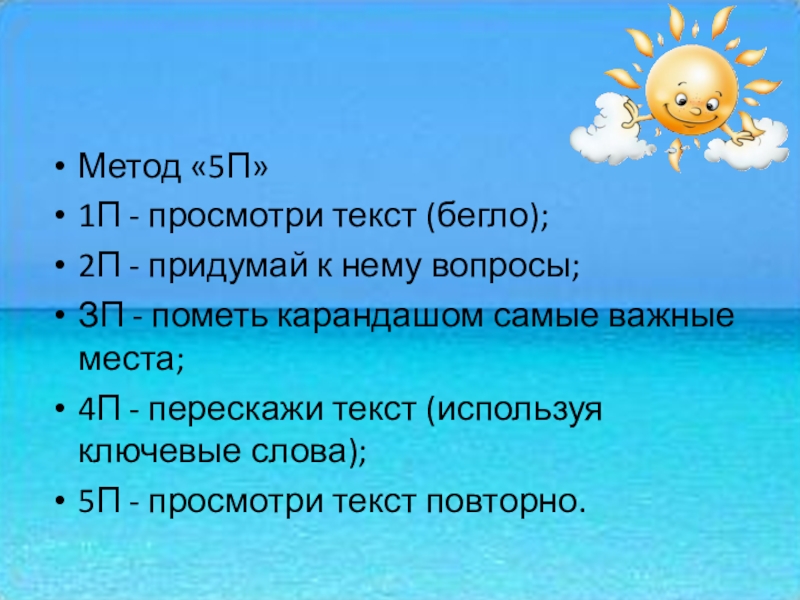 • Метод «5П»
• 1П - просмотри текст (бегло);
• 2П - придумай к нему вопросы;
• ЗП - пометь карандашом самые важные места;
• 4П - перескажи текст (используя ключевые слова);
• 5П - просмотри текст повторно.